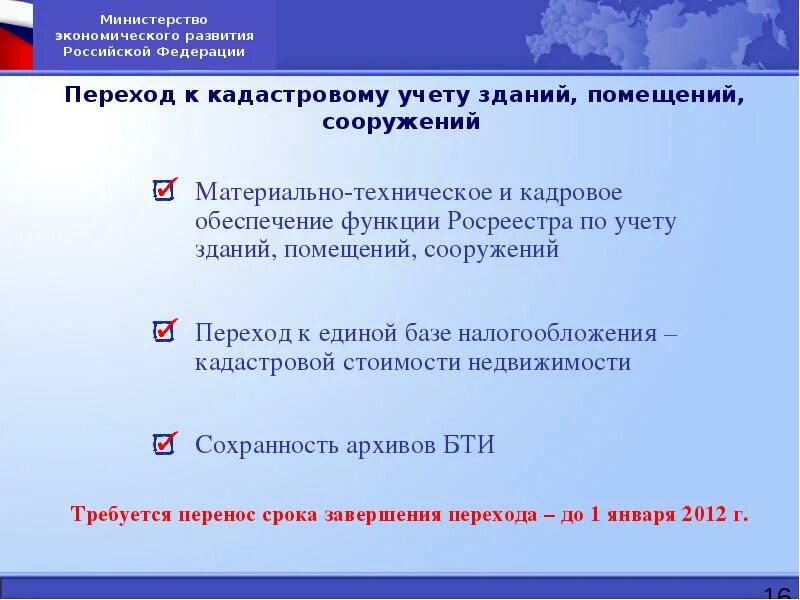 Министерство экономического развития Российской Федерации

Переход к кадастровому учету зданий, помещений, сооружений

Материально-техническое и кадровое обеспечение функции Росреестра по учету зданий, помещений, сооружений

Переход к единой базе налогообложения – кадастровой стоимости недвижимости

Сохранность архивов БТИ

Требуется перенос срока завершения перехода – до 1 января 2012 г.

16